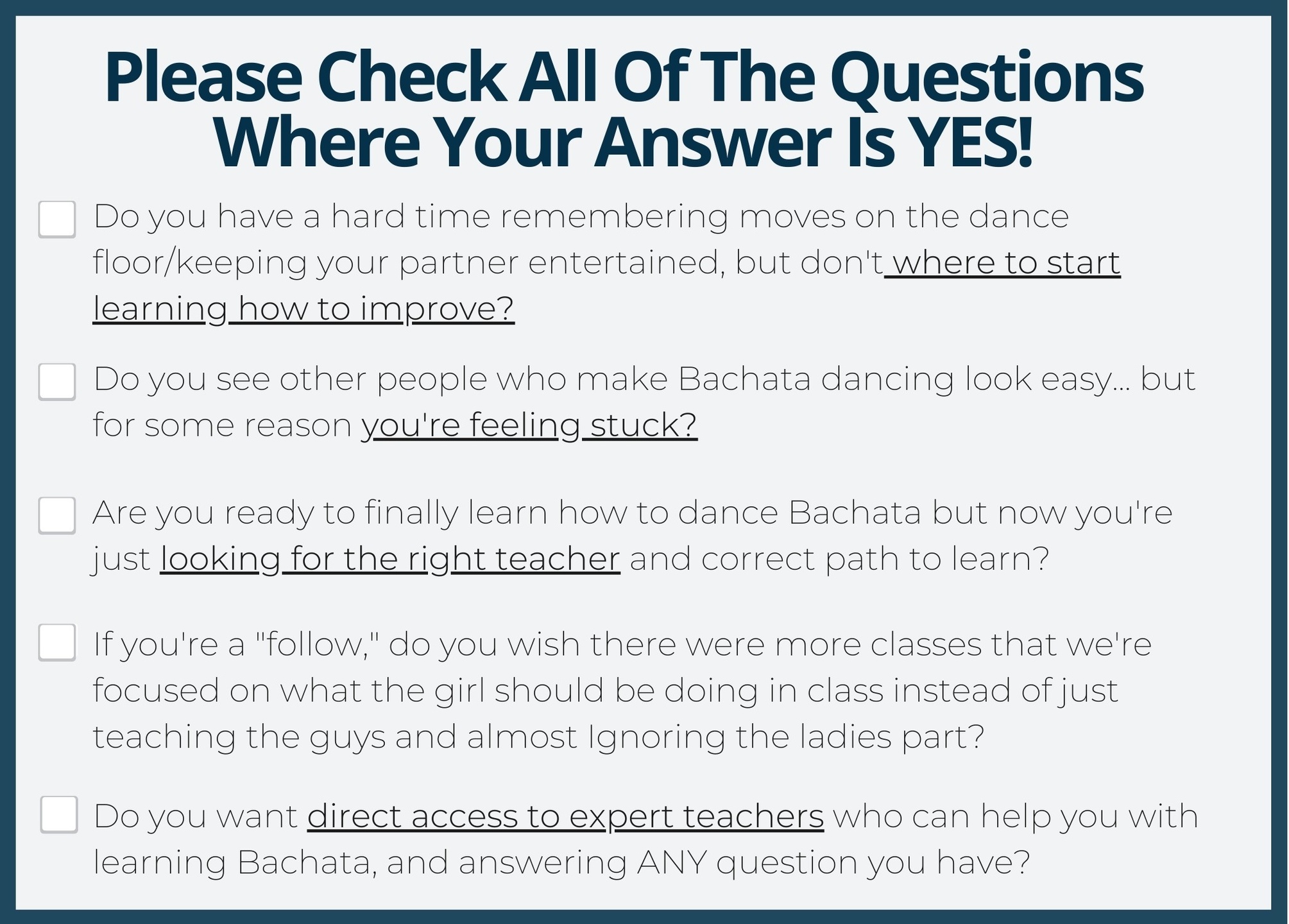 Please Check All Of The Questions Where Your Answer Is YES!

Do you have a hard time remembering moves on the dance floor/keeping your partner entertained, but don't where to start learning how to improve?

Do you see other people who make Bachata dancing look easy... but for some reason you're feeling stuck?

Are you ready to finally learn how to dance Bachata but now you're just looking for the right teacher and correct path to learn?

If you're a "follow," do you wish there were more classes that we're focused on what the girl should be doing in class instead of just teaching the guys and almost Ignoring the ladies part?

Do you want direct access to expert teachers who can help you with learning Bachata, and answering ANY question you have?